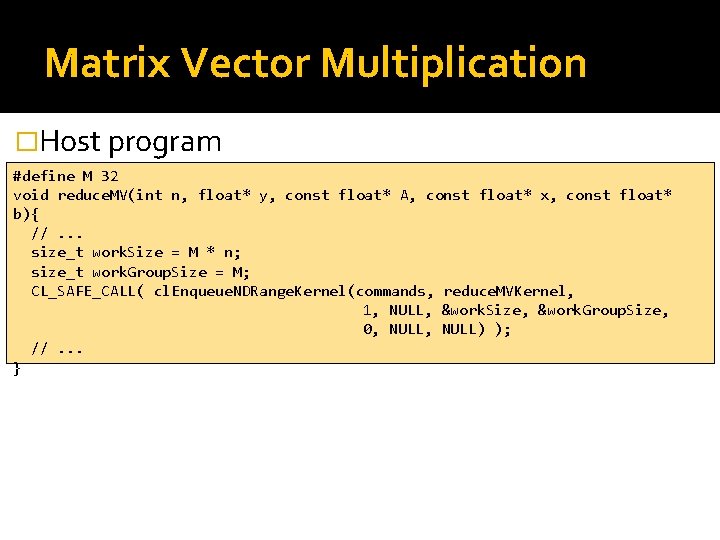 Matrix Vector Multiplication

□Host program

#define M 32
void reduceMV(int n, float* y, const float* A, const float* x, const float* b){
  // ...
  size_t workSize = M * n;
  size_t workGroupSize = M;
  CL_SAFE_CALL( clEnqueueNDRangeKernel(commands, reduceMVKernel,
                                       1, NULL, &workSize, &workGroupSize,
                                       0, NULL, NULL) );
  // ...
}